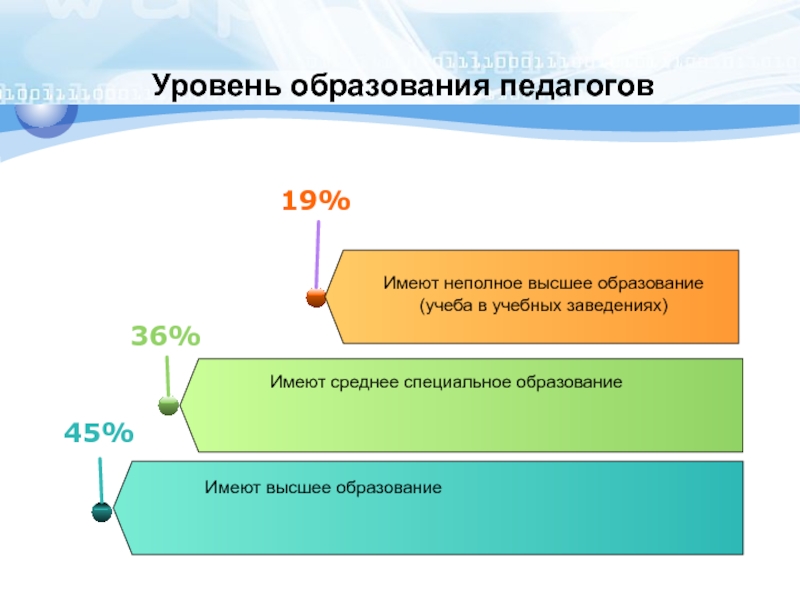 Уровень образования педагогов

19%

Имеют неполное высшее образование (учеба в учебных заведениях)

36%

Имеют среднее специальное образование

45%

Имеют высшее образование